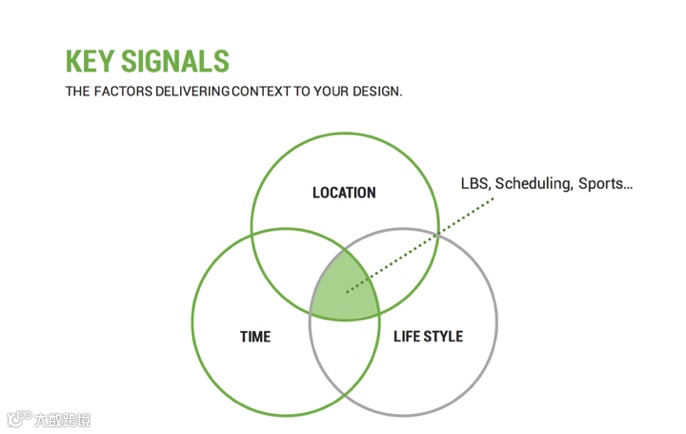 KEY SIGNALS

THE FACTORS DELIVERING CONTEXT TO YOUR DESIGN.

LOCATION

LBS, Scheduling, Sports...

TIME

LIFE STYLE

大数跨境